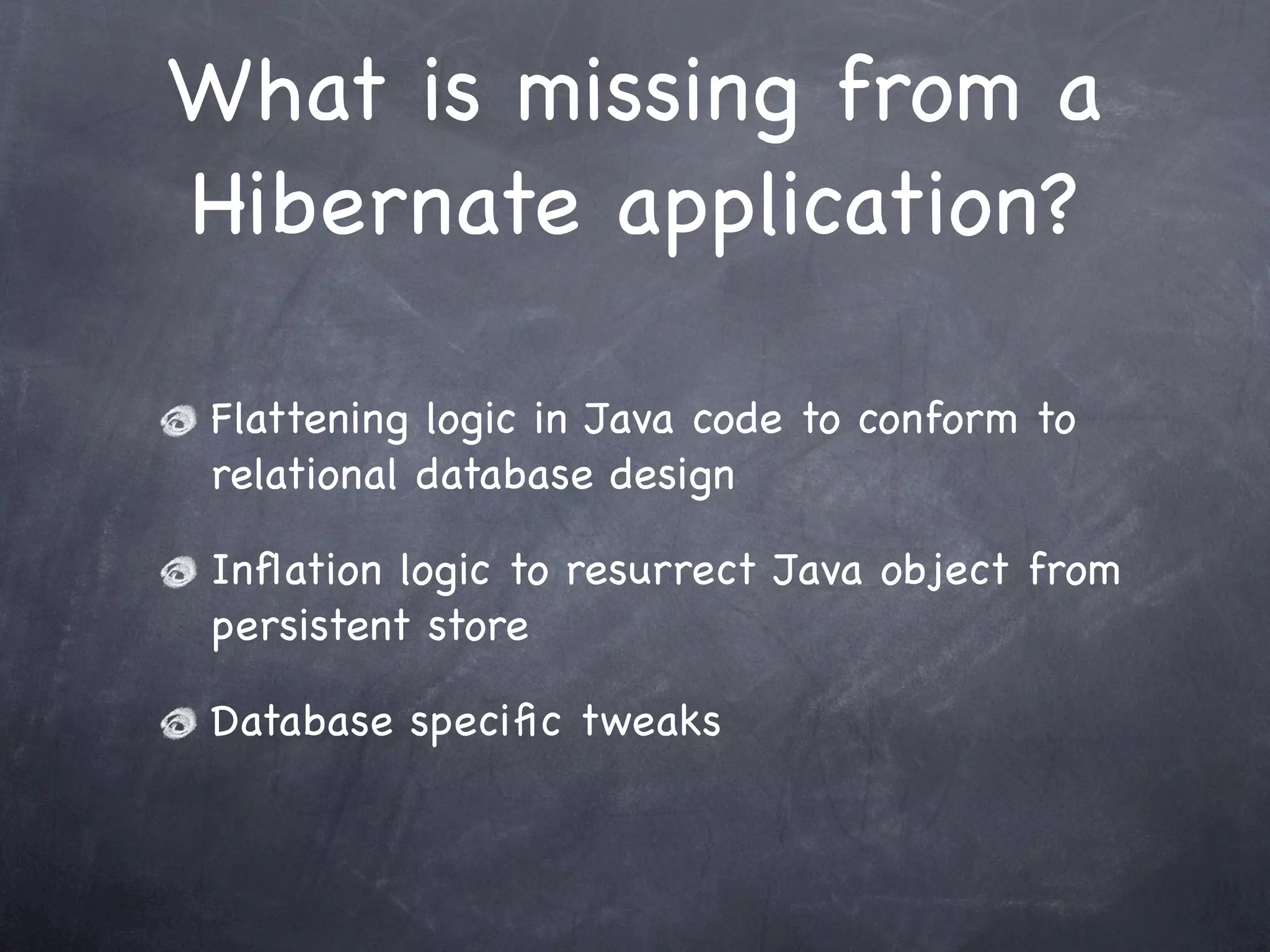 What is missing from a Hibernate application?

Flattening logic in Java code to conform to relational database design

Inflation logic to resurrect Java object from persistent store

Database specific tweaks